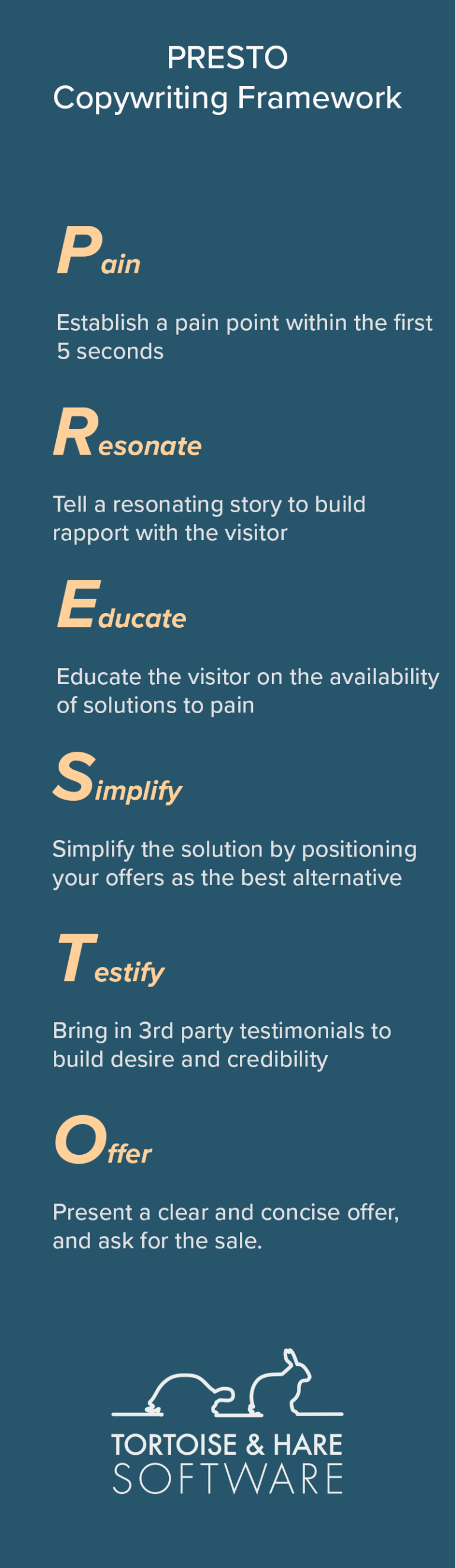 PRESTO
Copywriting Framework

Pain

Establish a pain point within the first 5 seconds

Resonate

Tell a resonating story to build rapport with the visitor

Educate

Educate the visitor on the availability of solutions to pain

Simplify

Simplify the solution by positioning your offers as the best alternative

Testify

Bring in 3rd party testimonials to build desire and credibility

Offer

Present a clear and concise offer, and ask for the sale.

TORTOISE & HARE
SOFTWARE